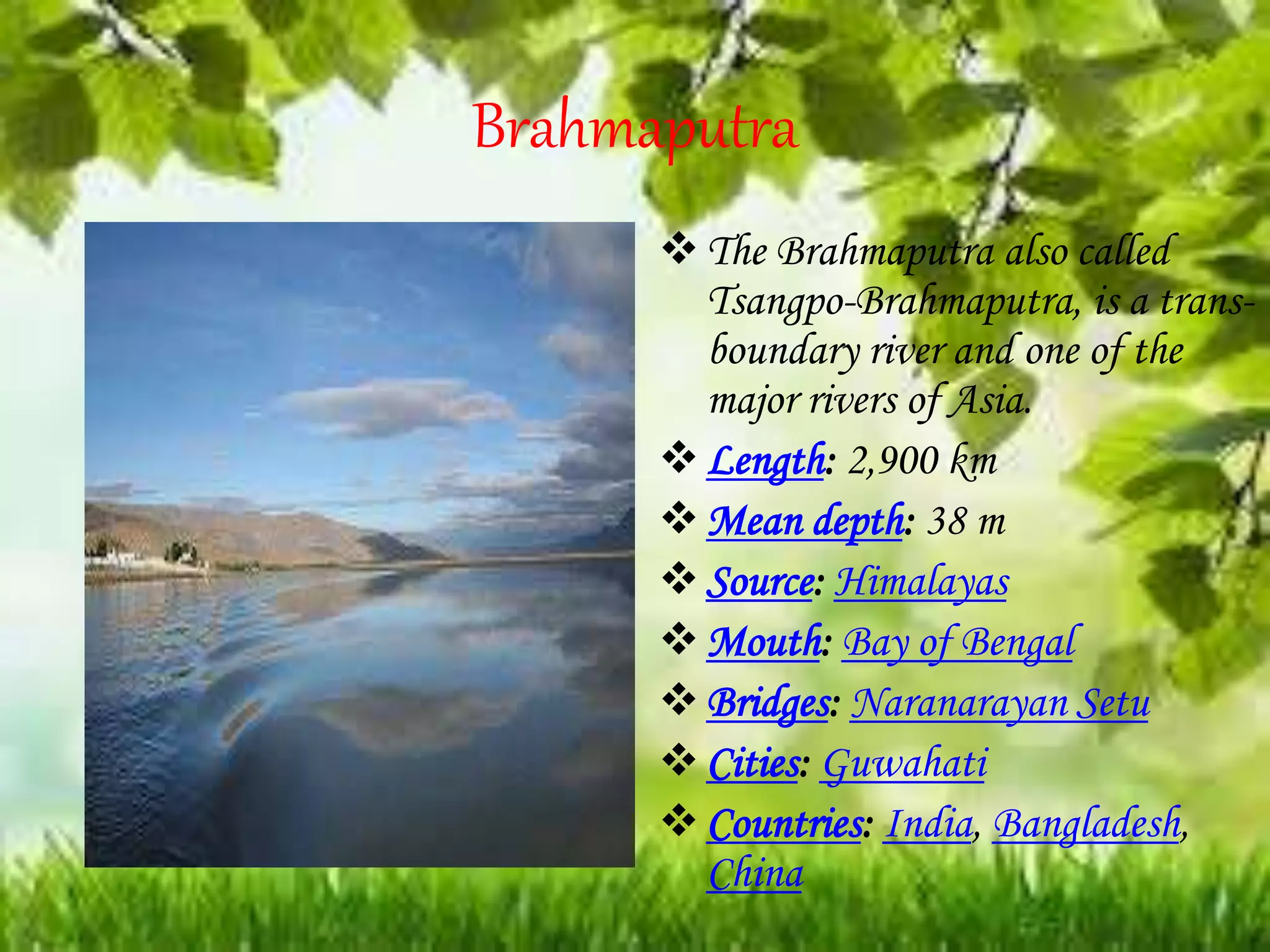 Brahmaputra

❖ The Brahmaputra also called Tsangpo-Brahmaputra, is a trans-boundary river and one of the major rivers of Asia.

❖ Length: 2,900 km

❖ Mean depth: 38 m

❖ Source: Himalayas

❖ Mouth: Bay of Bengal

❖ Bridges: Naranarayan Setu

❖ Cities: Guwahati

❖ Countries: India, Bangladesh, China